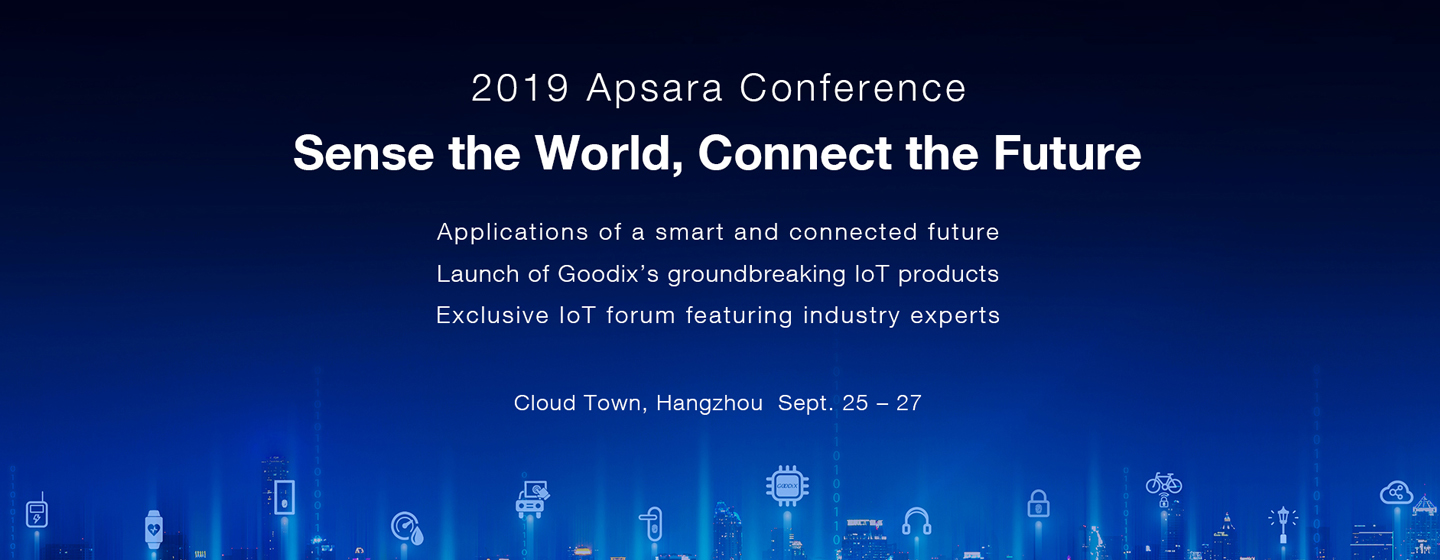 2019 Apsara Conference

Sense the World, Connect the Future

Applications of a smart and connected future
Launch of Goodix's groundbreaking IoT products
Exclusive IoT forum featuring industry experts

Cloud Town, Hangzhou Sept. 25 – 27

GOODIX